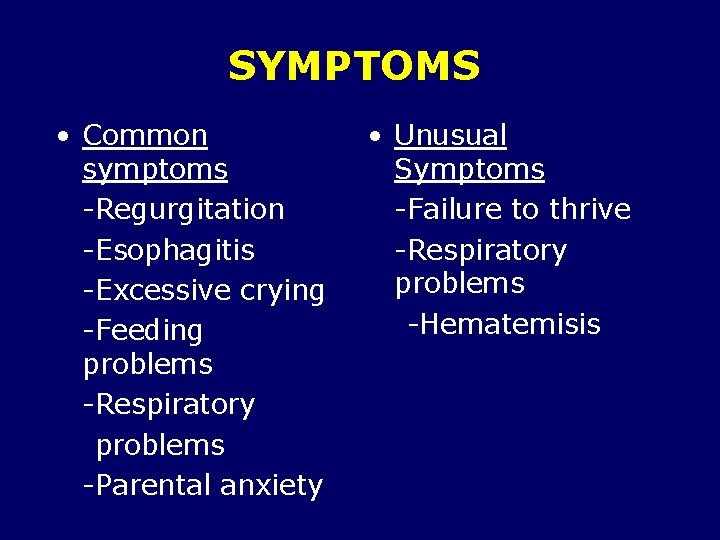 SYMPTOMS

• Common symptoms
-Regurgitation
-Esophagitis
-Excessive crying
-Feeding problems
-Respiratory problems
-Parental anxiety

• Unusual Symptoms
-Failure to thrive
-Respiratory problems
-Hematemisis